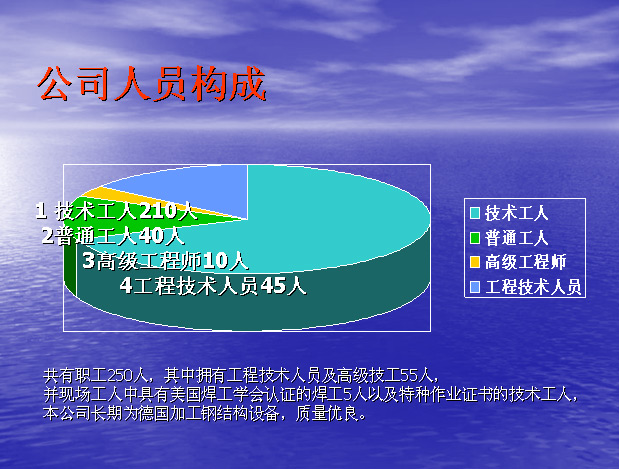 公司人员构成

1 技术工人210人
2普通工人40人
3高级工程师10人
4工程技术人员45人

技术工人
普通工人
高级工程师
工程技术人员

共有职工250人，其中拥有工程技术人员及高级技工55人，
并现场工人中具有美国焊工学会认证的焊工5人以及特种作业证书的技术工人，
本公司长期为德国加工钢结构设备，质量优良。